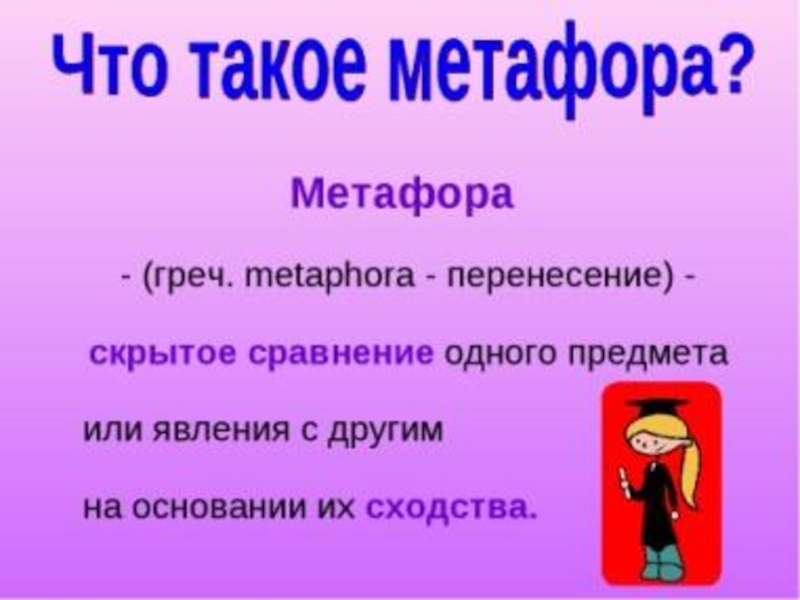 Что такое метафора?

Метафора

- (греч. metaphora - перенесение) -

скрытое сравнение одного предмета

или явления с другим

на основании их сходства.